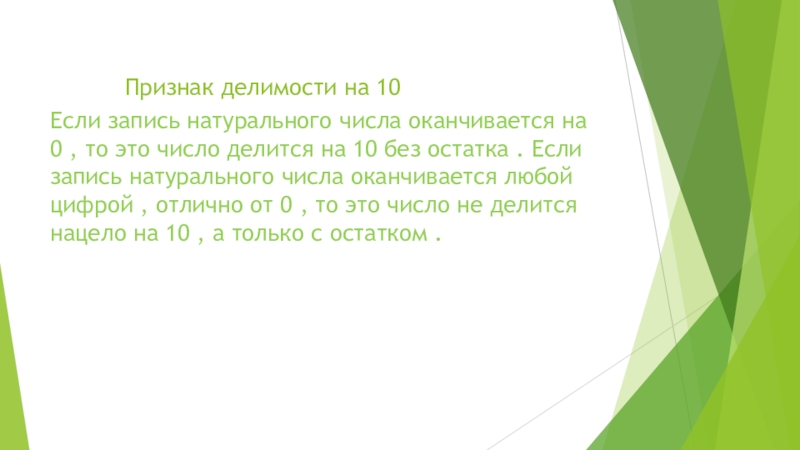 Признак делимости на 10

Если запись натурального числа оканчивается на 0 , то это число делится на 10 без остатка . Если запись натурального числа оканчивается любой цифрой , отлично от 0 , то это число не делится нацело на 10 , а только с остатком .